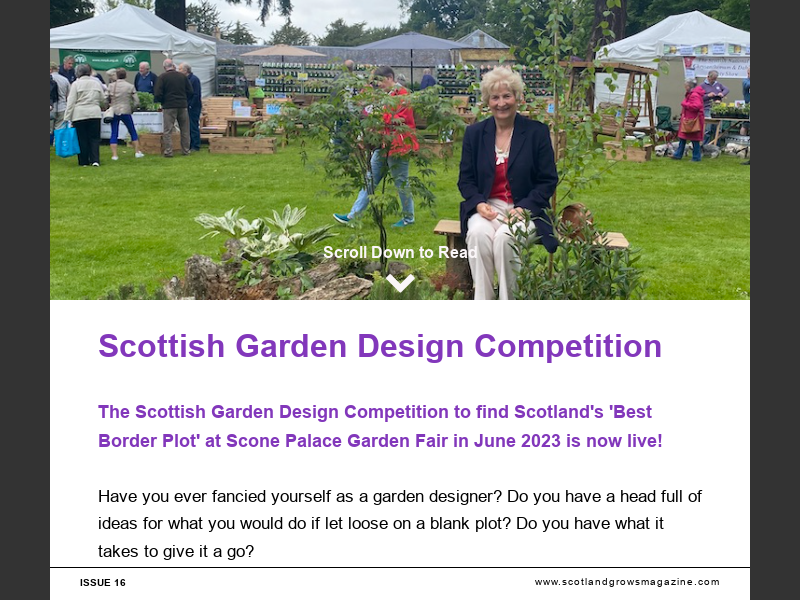 Scroll Down to Read

Scottish Garden Design Competition

The Scottish Garden Design Competition to find Scotland's 'Best Border Plot' at Scone Palace Garden Fair in June 2023 is now live!

Have you ever fancied yourself as a garden designer? Do you have a head full of ideas for what you would do if let loose on a blank plot? Do you have what it takes to give it a go?

ISSUE 16

www.scotlandgrowsmagazine.com